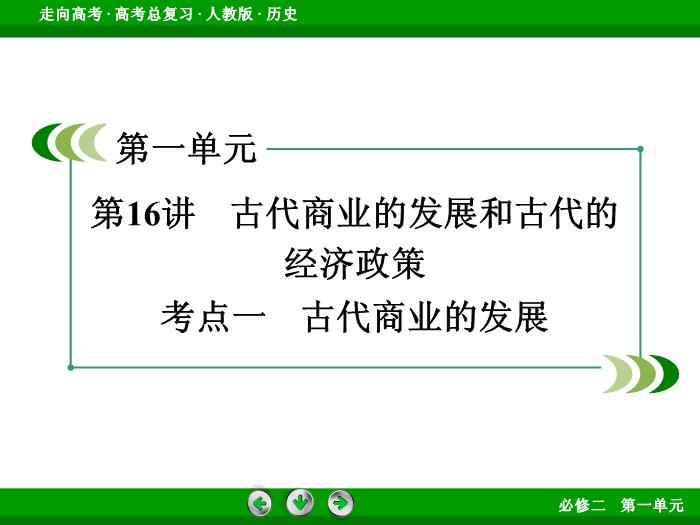 走向高考 · 高考总复习 · 人教版 · 历史

第一单元

第16讲　古代商业的发展和古代的经济政策

考点一　古代商业的发展

必修二　第一单元